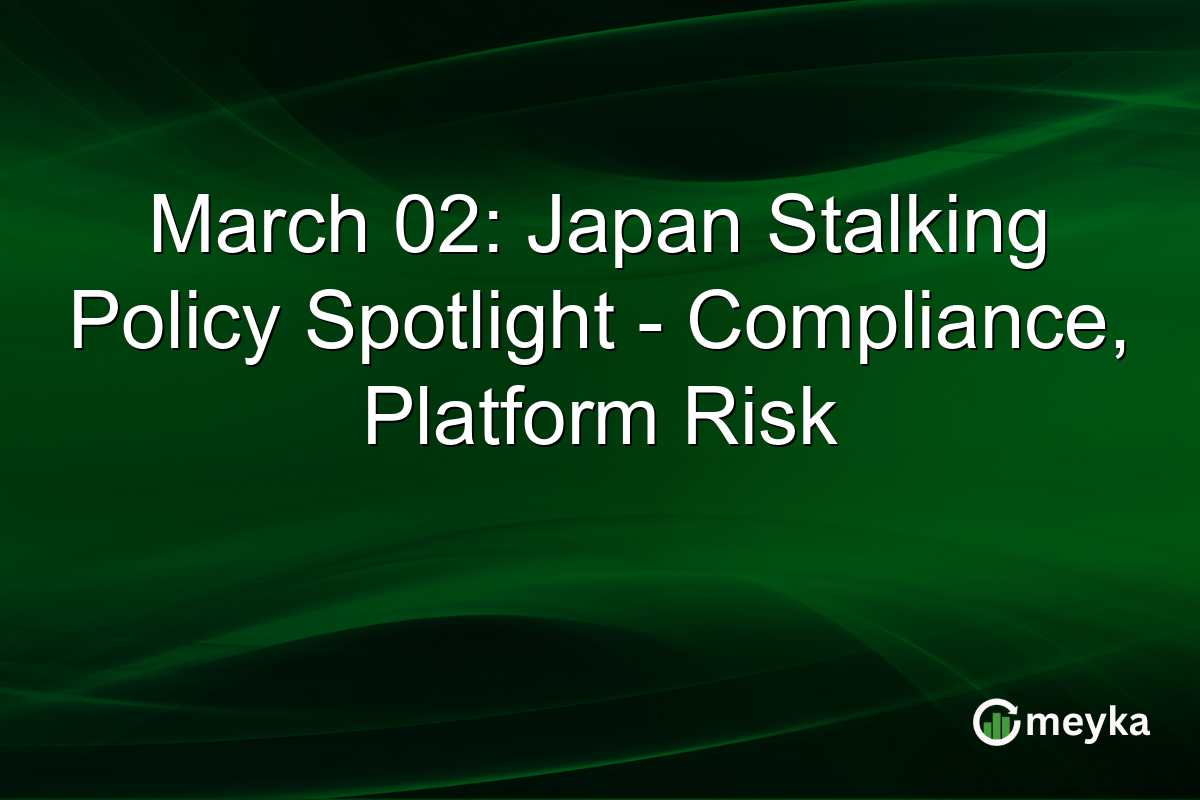 March 02: Japan Stalking Policy Spotlight - Compliance, Platform Risk

meyka